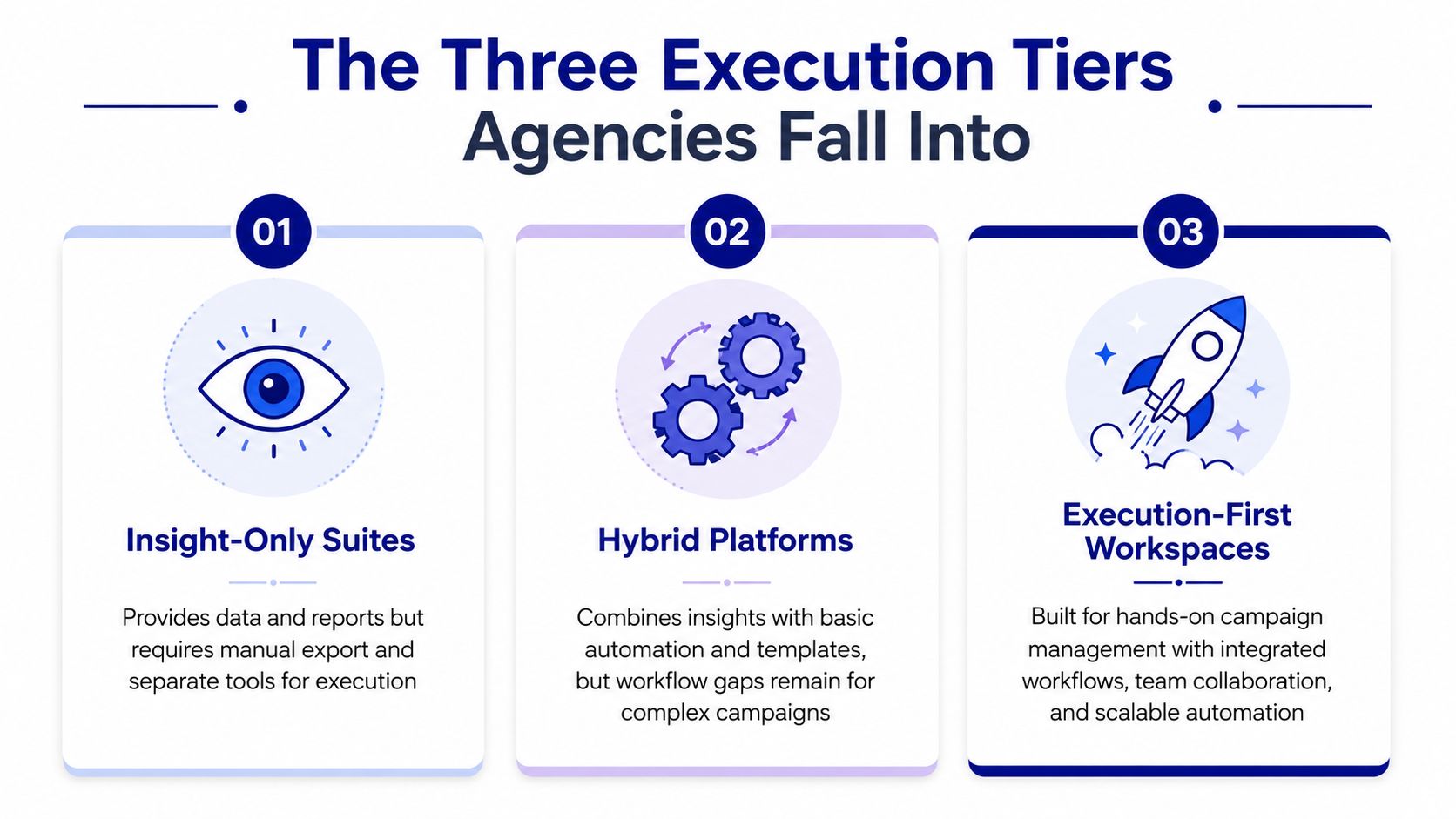 The Three Execution Tiers Agencies Fall Into

01

Insight-Only Suites

Provides data and reports but requires manual export and separate tools for execution

02

Hybrid Platforms

Combines insights with basic automation and templates, but workflow gaps remain for complex campaigns

03

Execution-First Workspaces

Built for hands-on campaign management with integrated workflows, team collaboration, and scalable automation